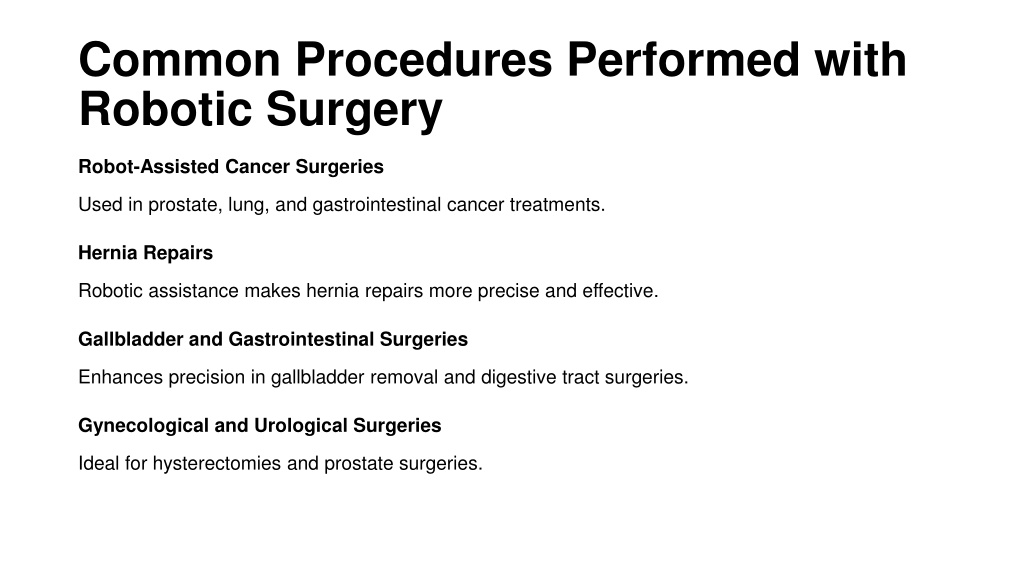 Common Procedures Performed with Robotic Surgery

Robot-Assisted Cancer Surgeries

Used in prostate, lung, and gastrointestinal cancer treatments.

Hernia Repairs

Robotic assistance makes hernia repairs more precise and effective.

Gallbladder and Gastrointestinal Surgeries

Enhances precision in gallbladder removal and digestive tract surgeries.

Gynecological and Urological Surgeries

Ideal for hysterectomies and prostate surgeries.